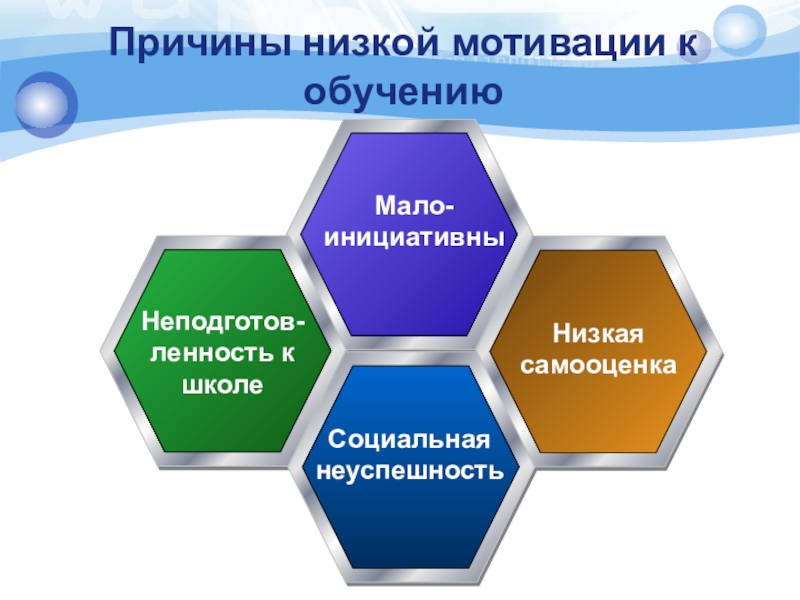 Причины низкой мотивации к обучению

Мало-инициативны

Неподготовленность к школе

Низкая самооценка

Социальная неуспешность